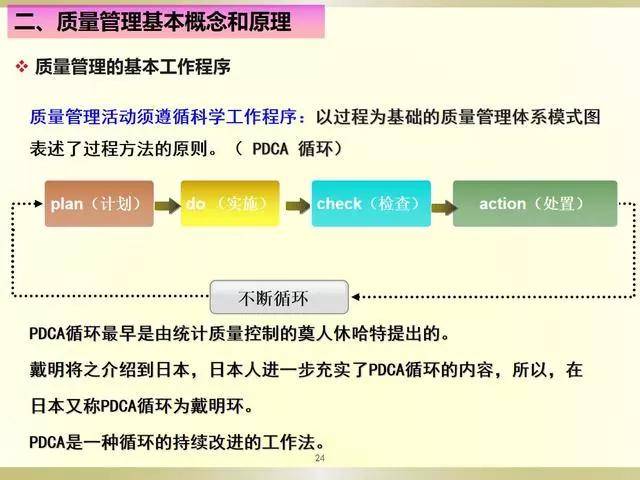 二、质量管理基本概念和原理

❖ 质量管理的基本工作程序

质量管理活动须遵循科学工作程序：以过程为基础的质量管理体系模式图表述了过程方法的原则。（ PDCA 循环）

plan（计划）

do （实施）

check（检查）

action（处置）

不断循环

PDCA循环最早是由统计质量控制的奠人休哈特提出的。

戴明将之介绍到日本，日本人进一步充实了PDCA循环的内容，所以，在日本又称PDCA循环为戴明环。

PDCA是一种循环的持续改进的工作法。

24